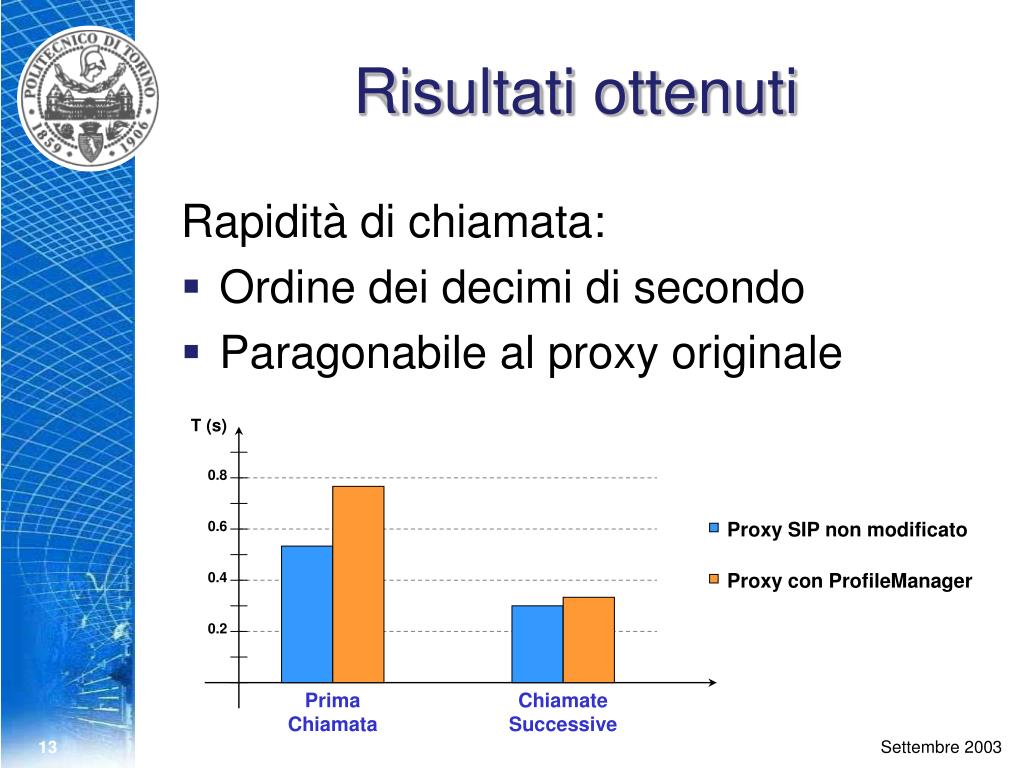 POLITECNICO DI TORINO
1859 1906

Risultati ottenuti

Rapidità di chiamata:
▪ Ordine dei decimi di secondo
▪ Paragonabile al proxy originale

T (s)
0.8
0.6
0.4
0.2
Prima Chiamata
Chiamate Successive

Proxy SIP non modificato
Proxy con ProfileManager

13

Settembre 2003